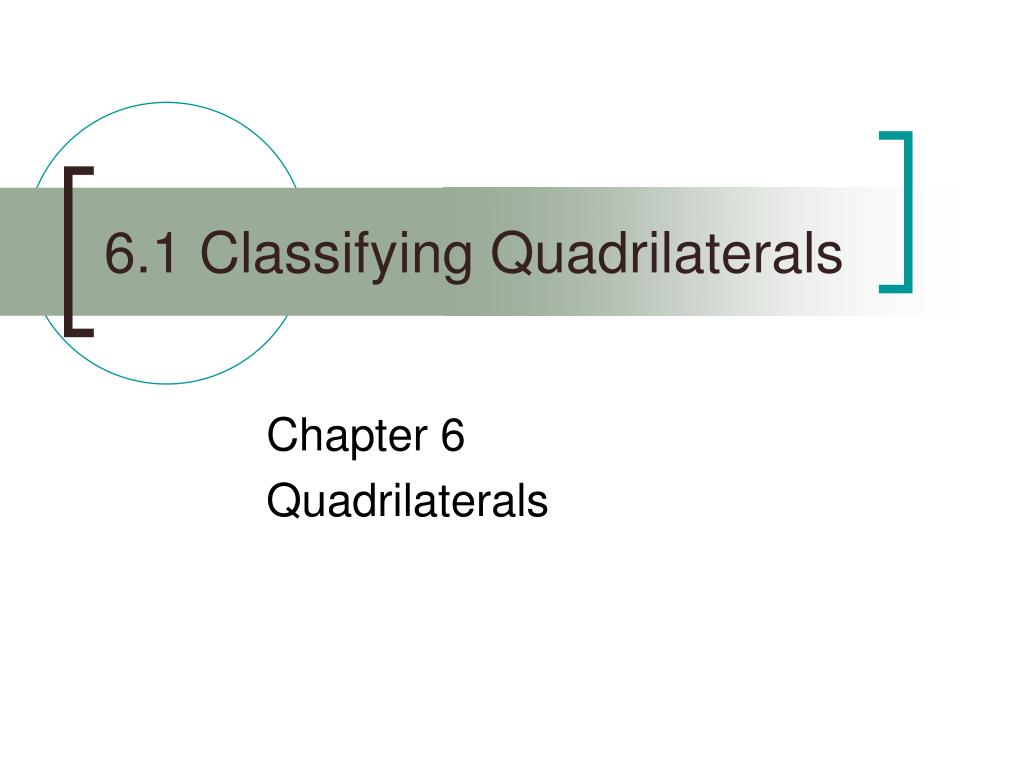 6.1 Classifying Quadrilaterals

Chapter 6
Quadrilaterals